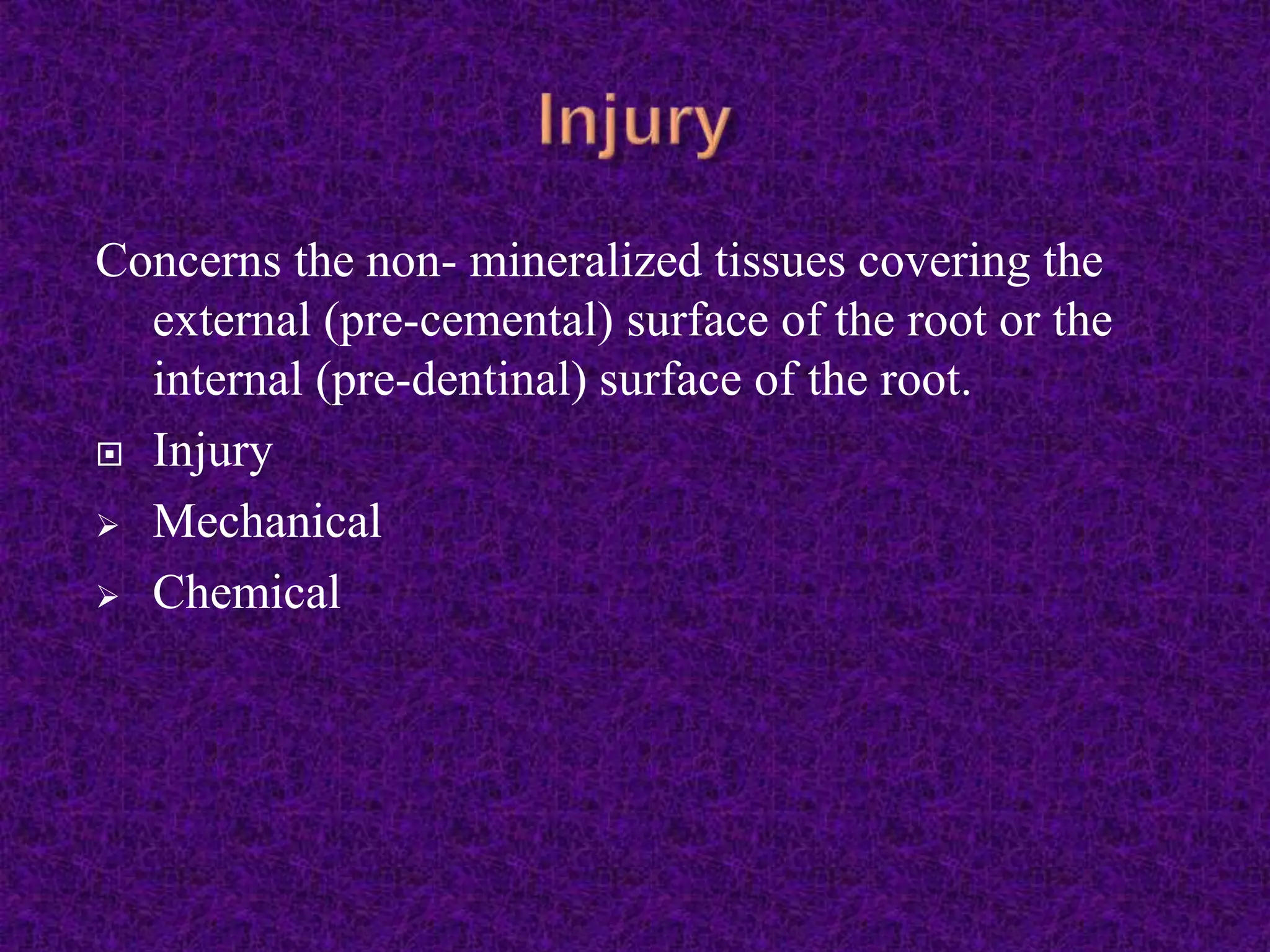 Injury

Concerns the non- mineralized tissues covering the external (pre-cemental) surface of the root or the internal (pre-dentinal) surface of the root.

▣ Injury
➢ Mechanical
➢ Chemical